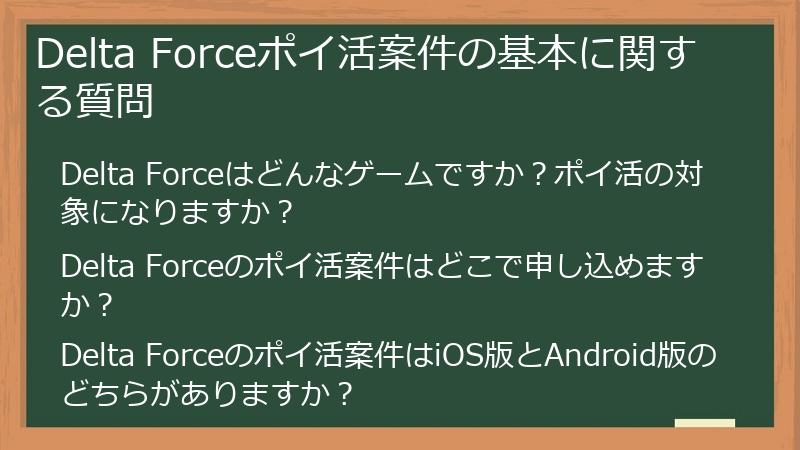 Delta Forceポイ活案件の基本に関する質問

Delta Forceはどんなゲームですか？ポイ活の対象になりますか？

Delta Forceのポイ活案件はどこで申し込めますか？

Delta Forceのポイ活案件はiOS版とAndroid版のどちらがありますか？